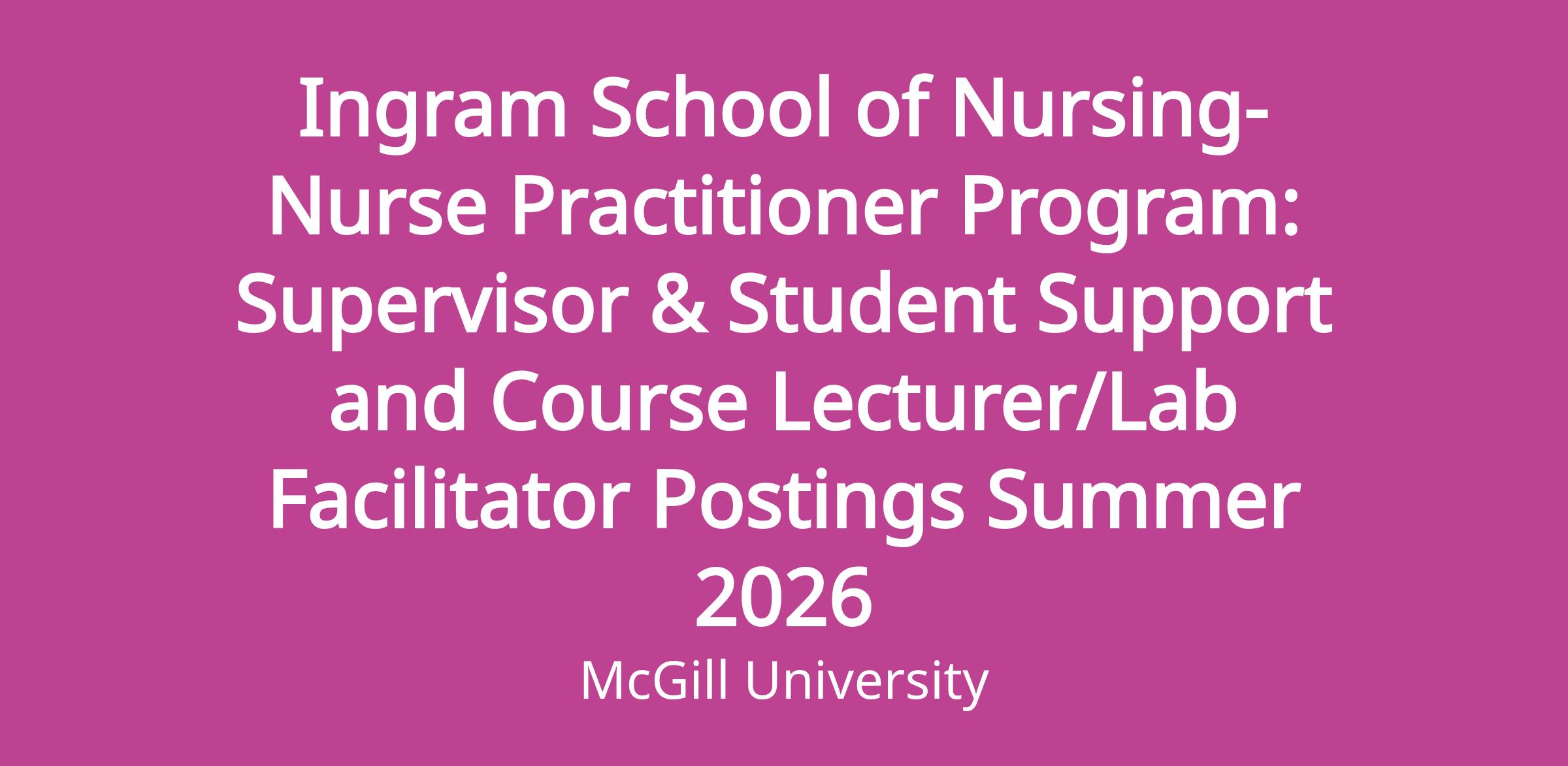 Ingram School of Nursing- Nurse Practitioner Program: Supervisor & Student Support and Course Lecturer/Lab Facilitator Postings Summer 2026

McGill University